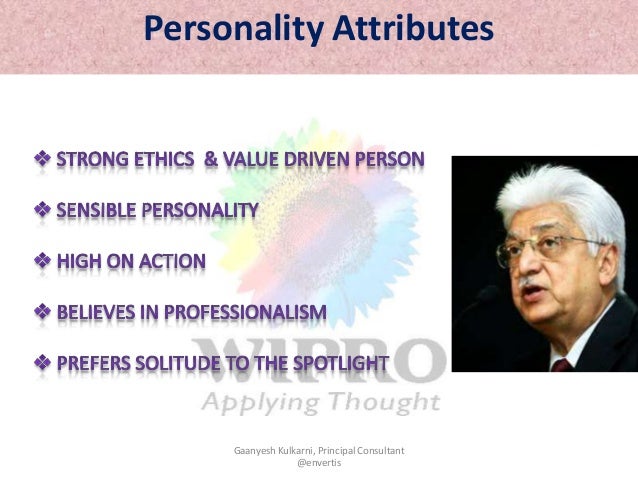 Personality Attributes

❖ STRONG ETHICS & VALUE DRIVEN PERSON

❖ SENSIBLE PERSONALITY

❖ HIGH ON ACTION

❖ BELIEVES IN PROFESSIONALISM

❖ PREFERS SOLITUDE TO THE SPOTLIGHT

WIPRO
Applying Thought

Gaanyesh Kulkarni, Principal Consultant
@envertis